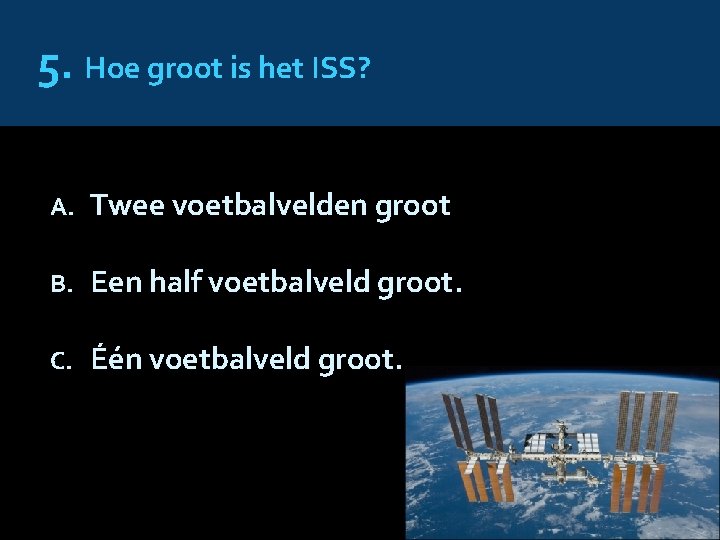 5. Hoe groot is het ISS?

A. Twee voetbalvelden groot

B. Een half voetbalveld groot.

C. Één voetbalveld groot.